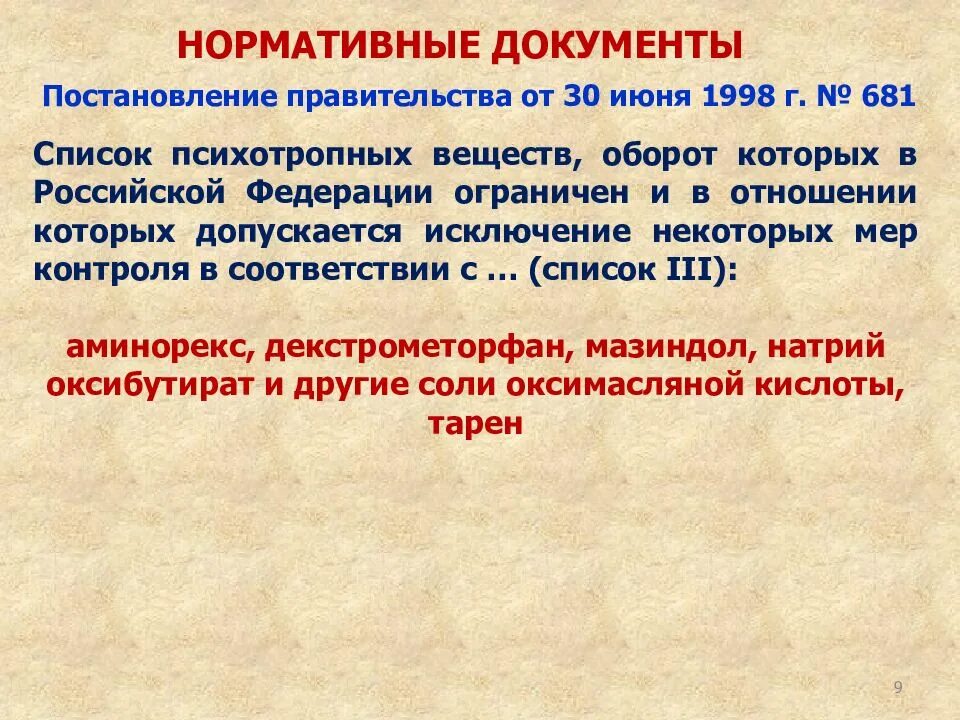 НОРМАТИВНЫЕ ДОКУМЕНТЫ

Постановление правительства от 30 июня 1998 г. № 681

Список психотропных веществ, оборот которых в Российской Федерации ограничен и в отношении которых допускается исключение некоторых мер контроля в соответствии с … (список III):

аминорекс, декстрометорфан, мазиндол, натрий оксибутират и другие соли оксимасляной кислоты, тарен

9